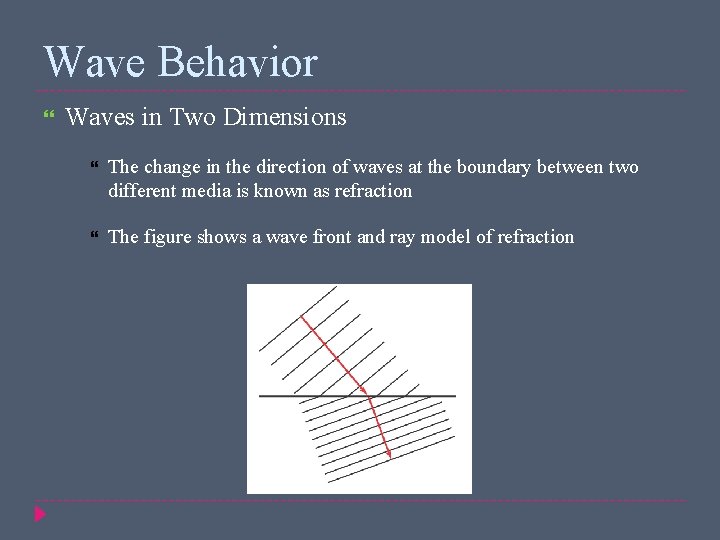 Wave Behavior

Waves in Two Dimensions

The change in the direction of waves at the boundary between two different media is known as refraction

The figure shows a wave front and ray model of refraction